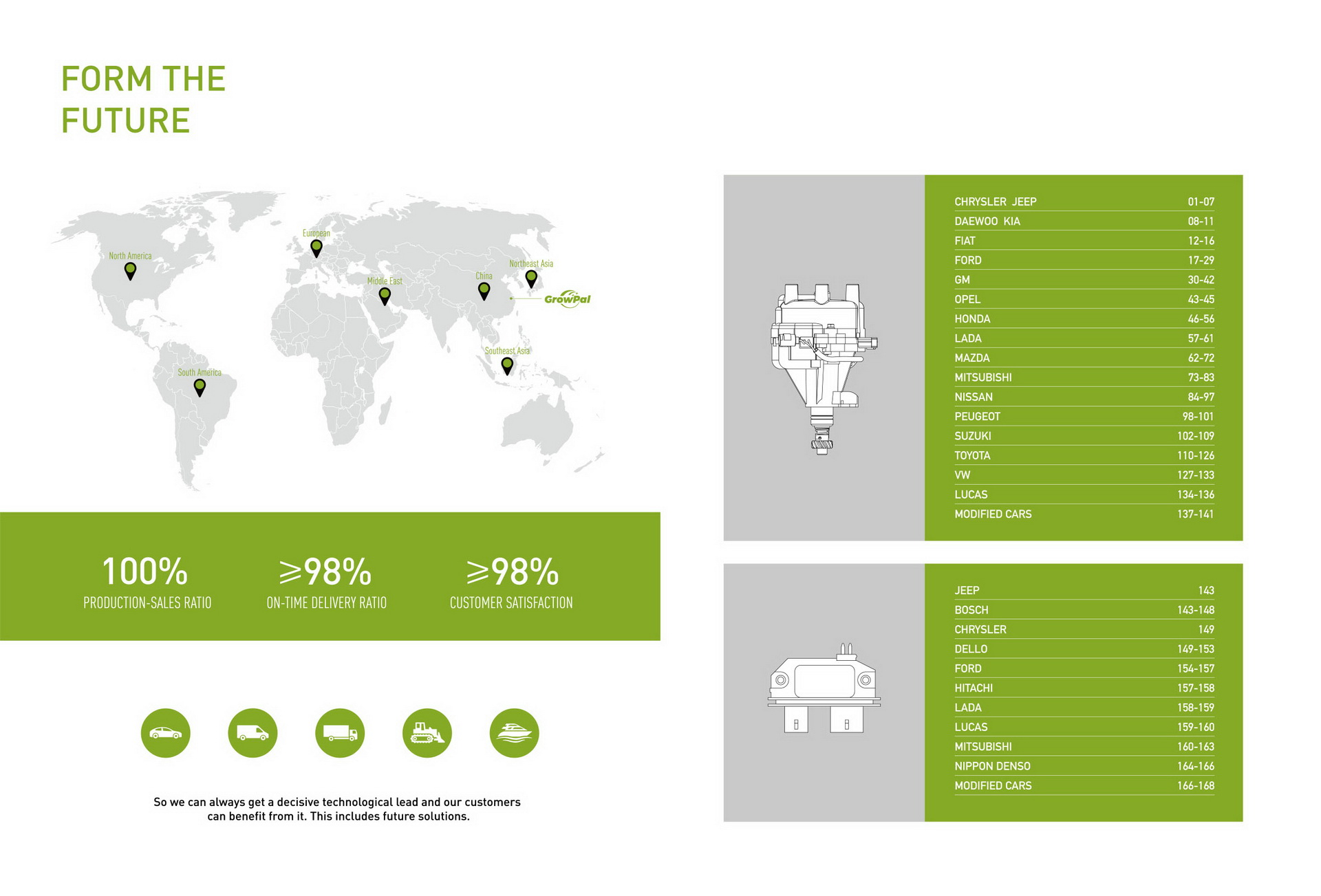 FORM THE FUTURE

North America
European
Middle East
China
Northeast Asia
GrowPal
Southeast Asia
South America

100%
PRODUCTION-SALES RATIO

≥98%
ON-TIME DELIVERY RATIO

≥98%
CUSTOMER SATISFACTION

So we can always get a decisive technological lead and our customers can benefit from it. This includes future solutions.

| | |
|---|---|
| CHRYSLER JEEP | 01-07 |
| DAEWOO KIA | 08-11 |
| FIAT | 12-16 |
| FORD | 17-29 |
| GM | 30-42 |
| OPEL | 43-45 |
| HONDA | 46-56 |
| LADA | 57-61 |
| MAZDA | 62-72 |
| MITSUBISHI | 73-83 |
| NISSAN | 84-97 |
| PEUGEOT | 98-101 |
| SUZUKI | 102-109 |
| TOYOTA | 110-126 |
| VW | 127-133 |
| LUCAS | 134-136 |
| MODIFIED CARS | 137-141 |

| | |
|---|---|
| JEEP | 143 |
| BOSCH | 143-148 |
| CHRYSLER | 149 |
| DELLO | 149-153 |
| FORD | 154-157 |
| HITACHI | 157-158 |
| LADA | 158-159 |
| LUCAS | 159-160 |
| MITSUBISHI | 160-163 |
| NIPPON DENSO | 164-166 |
| MODIFIED CARS | 166-168 |